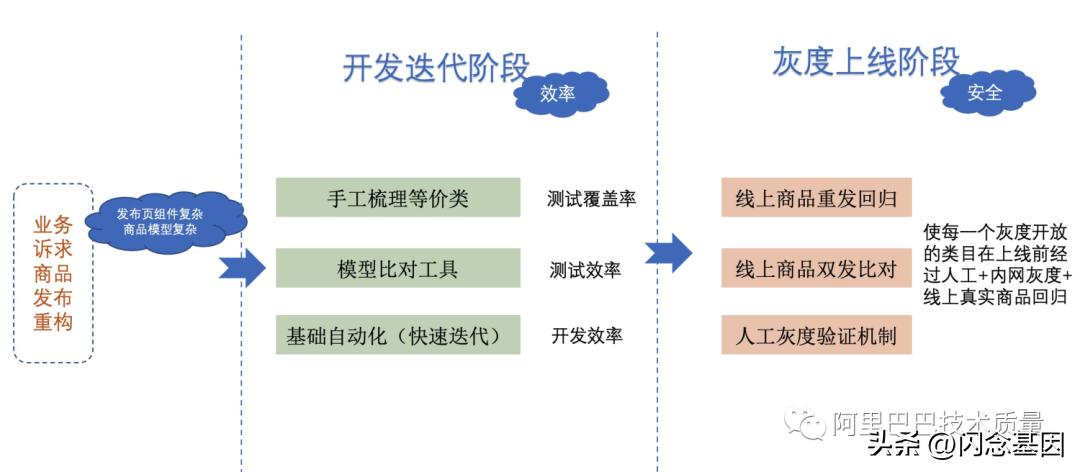 业务诉求商品发布重构

发布页组件复杂
商品模型复杂

开发迭代阶段

效率

手工梳理等价类

测试覆盖率

模型比对工具

测试效率

基础自动化（快速迭代）

开发效率

灰度上线阶段

安全

线上商品重发回归

线上商品双发比对

人工灰度验证机制

使每一个灰度开放的类目在上线前经过人工+内网灰度+线上真实商品回归

阿里巴巴技术质量

头条 @闪念基因